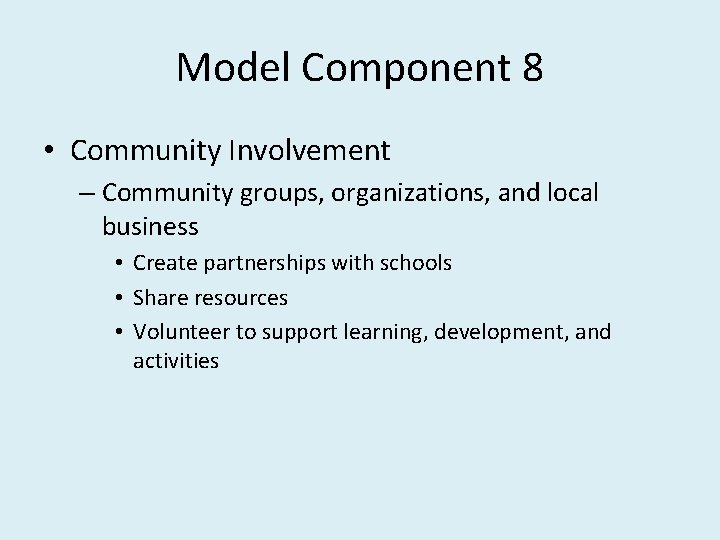 Model Component 8

• Community Involvement
– Community groups, organizations, and local business
• Create partnerships with schools
• Share resources
• Volunteer to support learning, development, and activities